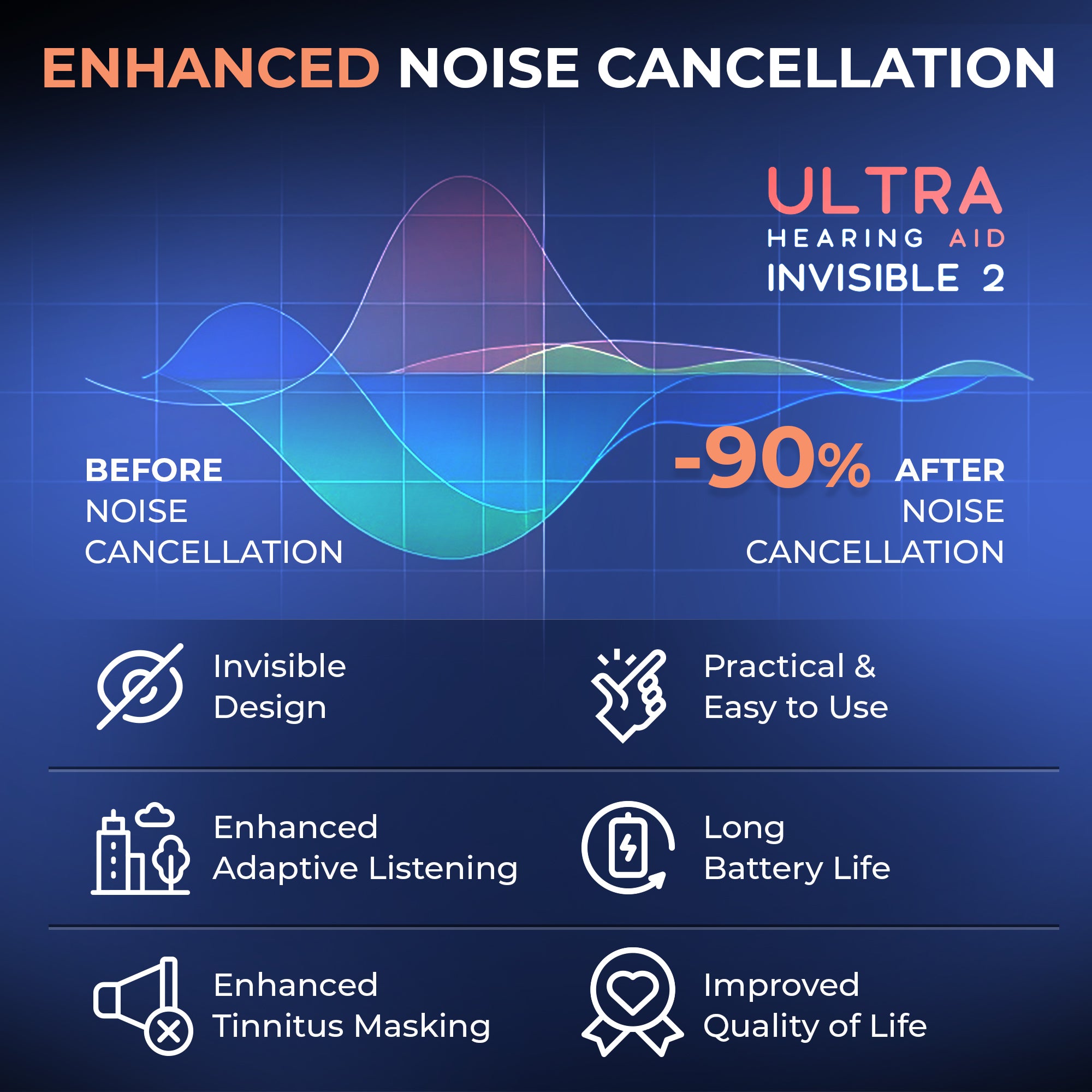 ENHANCED NOISE CANCELLATION

ULTRA
HEARING AID
INVISIBLE 2

BEFORE
NOISE
CANCELLATION

-90%

AFTER
NOISE
CANCELLATION

Invisible Design

Practical & Easy to Use

Enhanced Adaptive Listening

Long Battery Life

Enhanced Tinnitus Masking

Improved Quality of Life